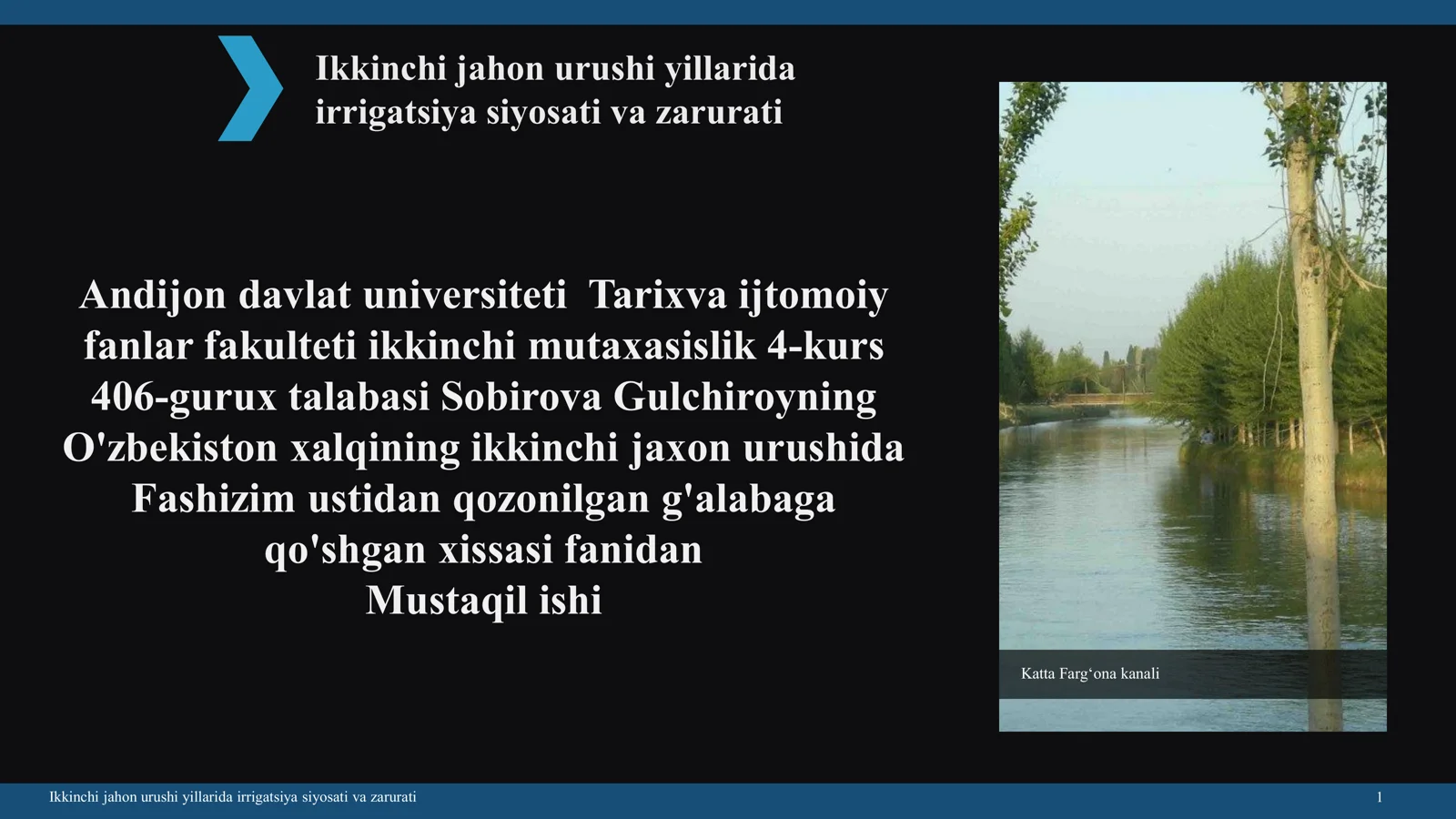 Ikkinchi jahon urushi yillarida irrigatsiya siyosati va zarurati

Andijon davlat universiteti  Tarixva ijtomoiy fanlar fakulteti ikkinchi mutaxasislik 4-kurs 406-gurux talabasi Sobirova Gulchiroyning O'zbekiston xalqining ikkinchi jaxon urushida Fashizim ustidan qozonilgan g'alabaga qo'shgan xissasi fanidan
Mustaqil ishi

Katta Farg‘ona kanali

Ikkinchi jahon urushi yillarida irrigatsiya siyosati va zarurati

1